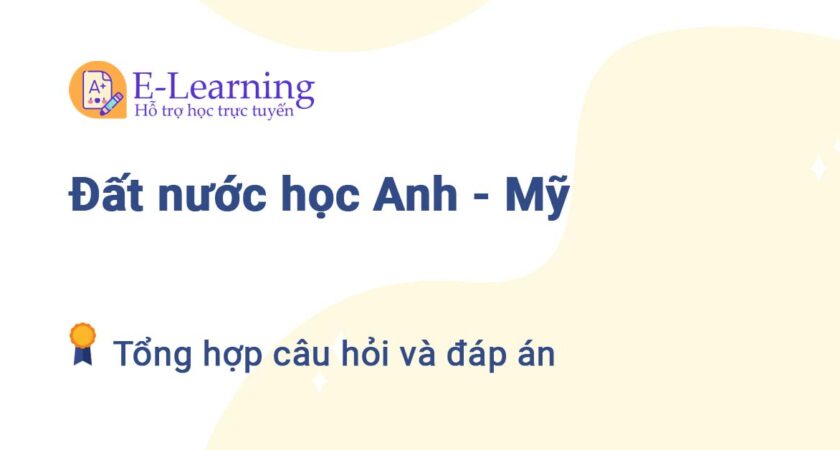 A+
E-Learning
Hỗ trợ học trực tuyến

Đất nước học Anh - Mỹ

Tổng hợp câu hỏi và đáp án